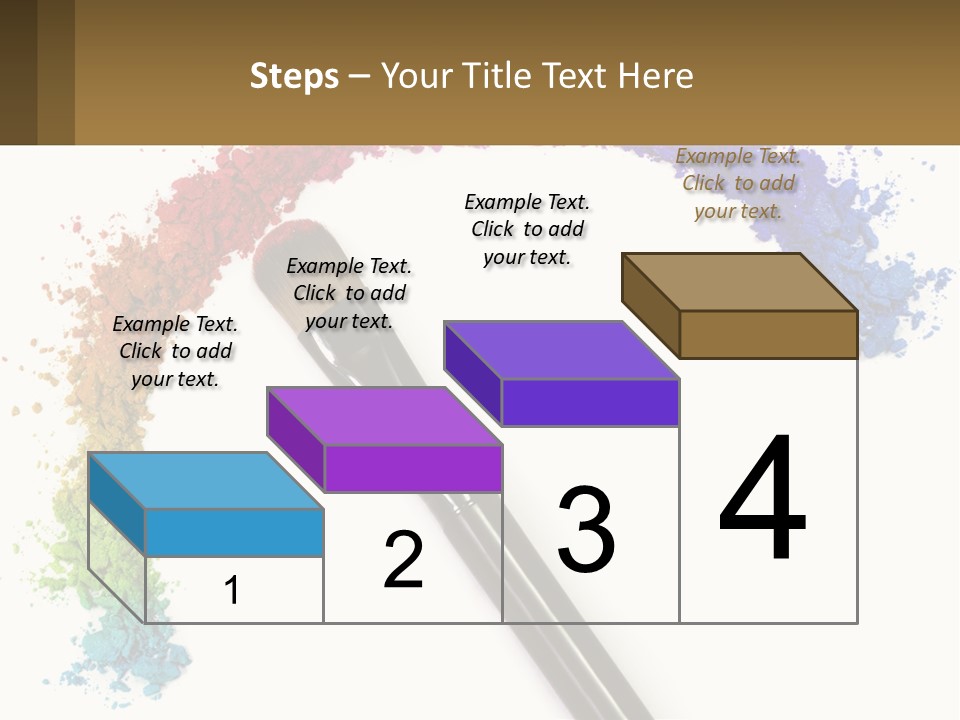 Steps – Your Title Text Here

Example Text. Click to add your text.

Example Text. Click to add your text.

Example Text. Click to add your text.

Example Text. Click to add your text.

1

2

3

4